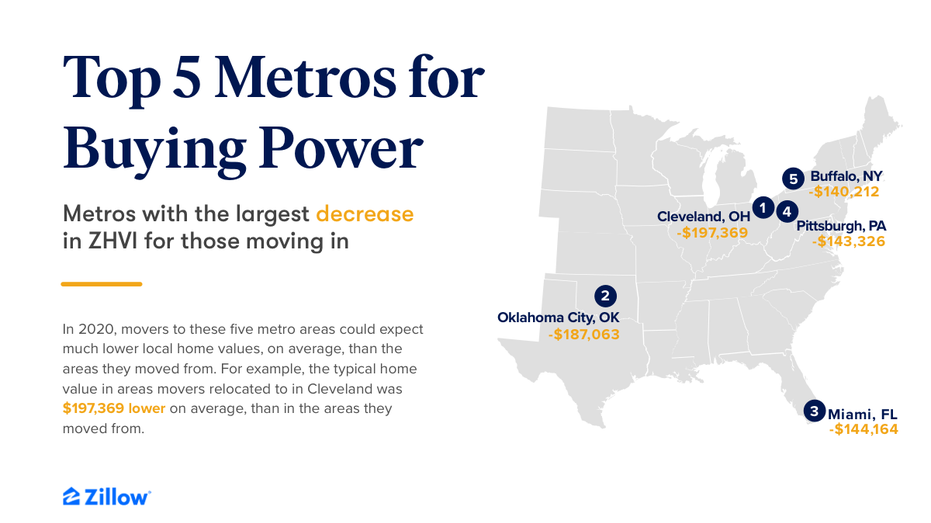 Top 5 Metros for Buying Power

Metros with the largest decrease in ZHVI for those moving in

In 2020, movers to these five metro areas could expect much lower local home values, on average, than the areas they moved from. For example, the typical home value in areas movers relocated to in Cleveland was $197,369 lower on average, than in the areas they moved from.

Zillow

5 Buffalo, NY -$140,212

1 Cleveland, OH -$197,369

4 Pittsburgh, PA -$143,326

2 Oklahoma City, OK -$187,063

3 Miami, FL -$144,164